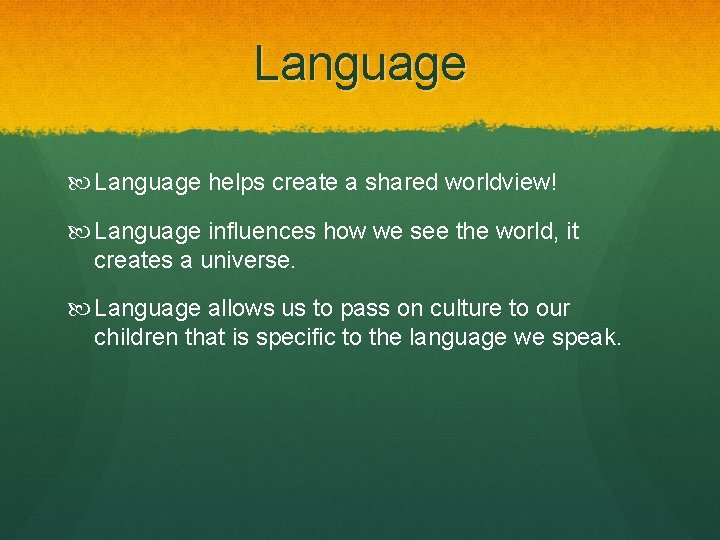 Language

Language helps create a shared worldview!

Language influences how we see the world, it creates a universe.

Language allows us to pass on culture to our children that is specific to the language we speak.